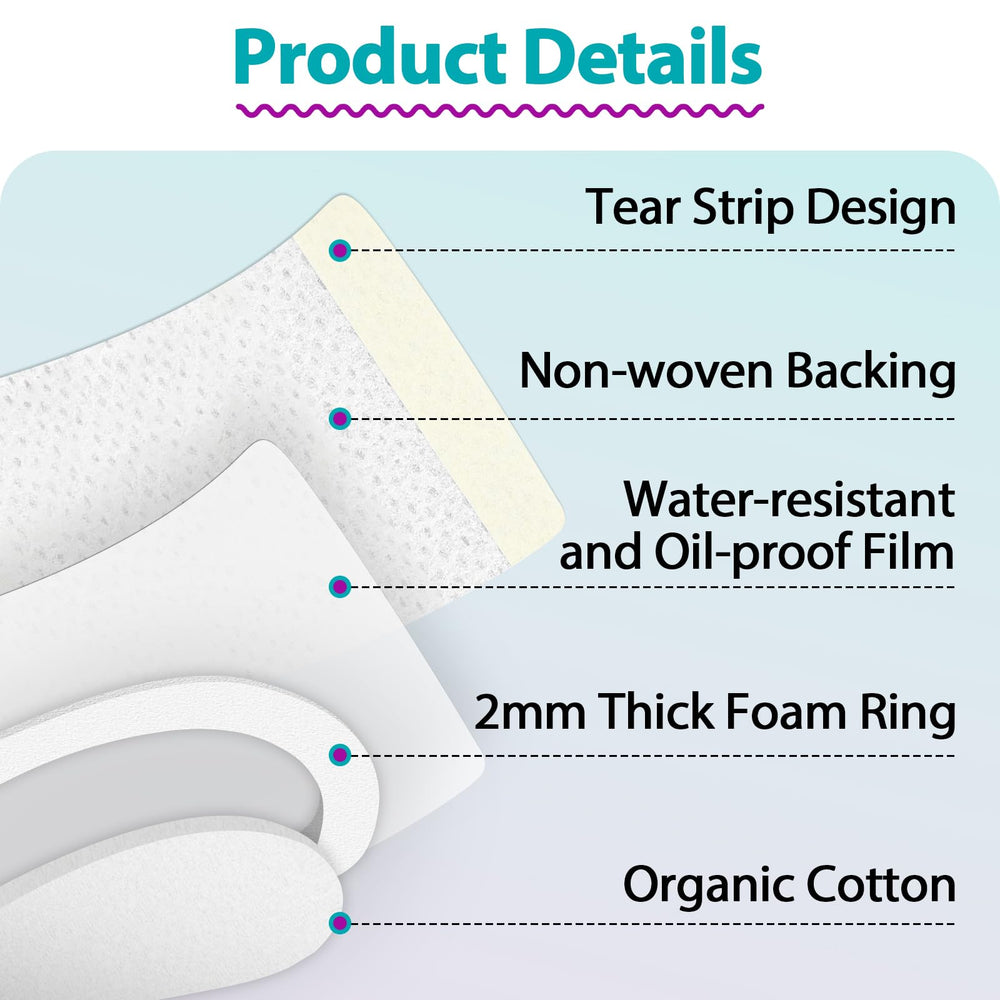 Product Details

Tear Strip Design

Non-woven Backing

Water-resistant and Oil-proof Film

2mm Thick Foam Ring

Organic Cotton